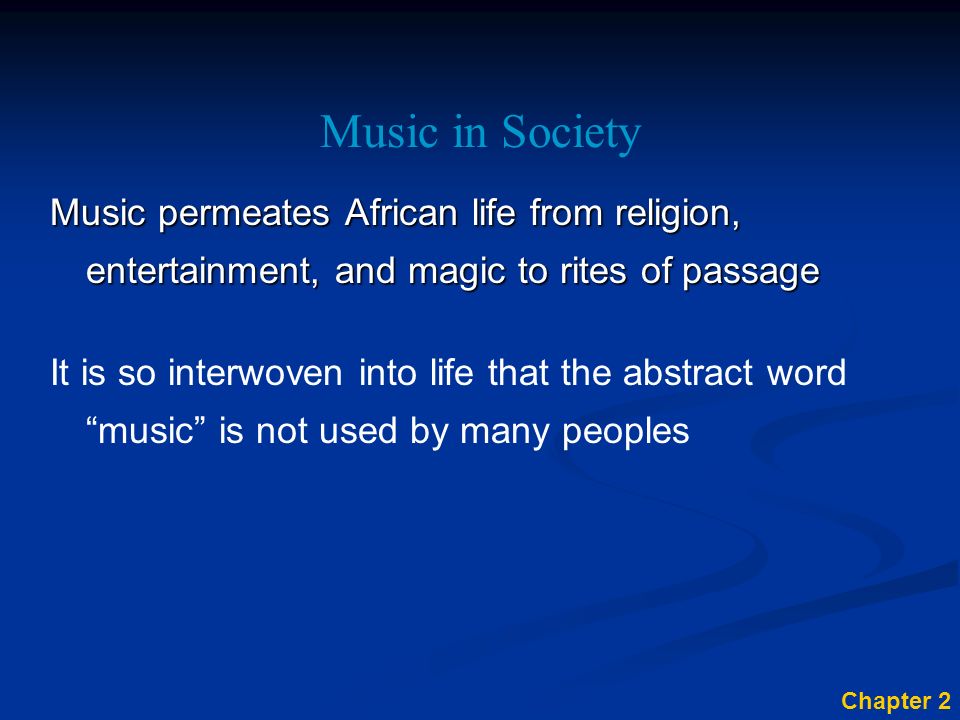 Music in Society

Music permeates African life from religion, entertainment, and magic to rites of passage

It is so interwoven into life that the abstract word “music” is not used by many peoples

Chapter 2